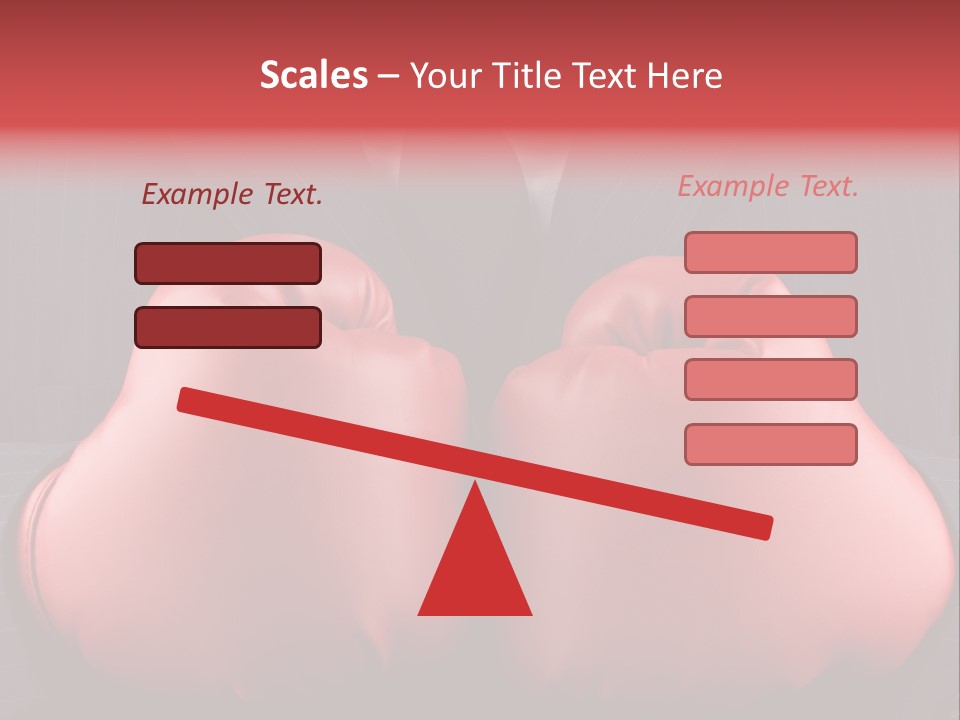 Scales – Your Title Text Here

Example Text.

Example Text.